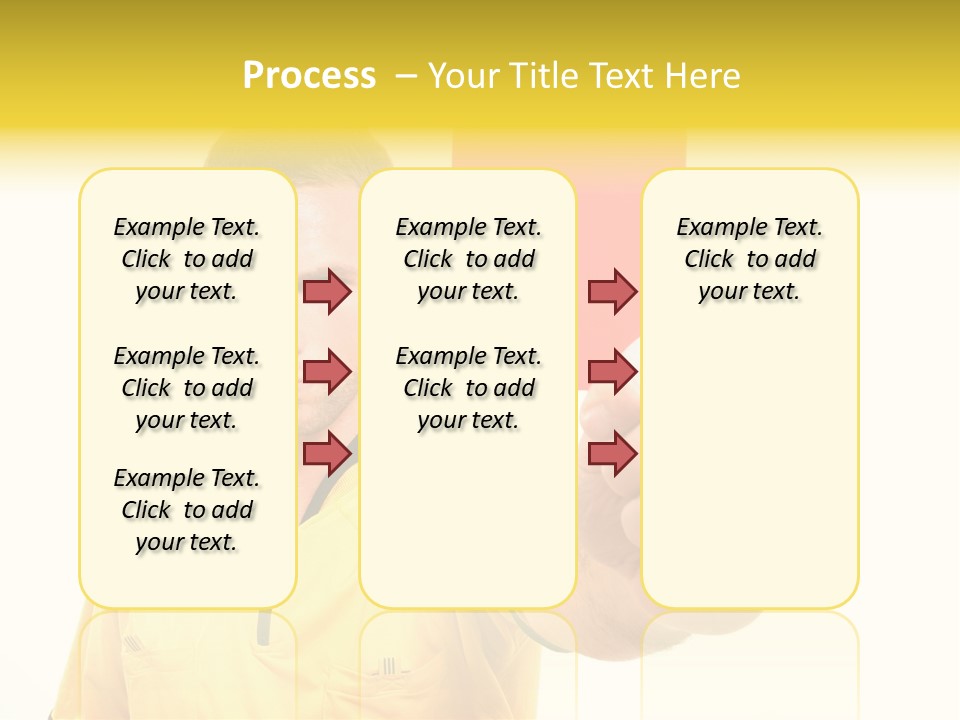 Process – Your Title Text Here

Example Text. Click to add your text.

Example Text. Click to add your text.

Example Text. Click to add your text.

Example Text. Click to add your text.

Example Text. Click to add your text.

Example Text. Click to add your text.